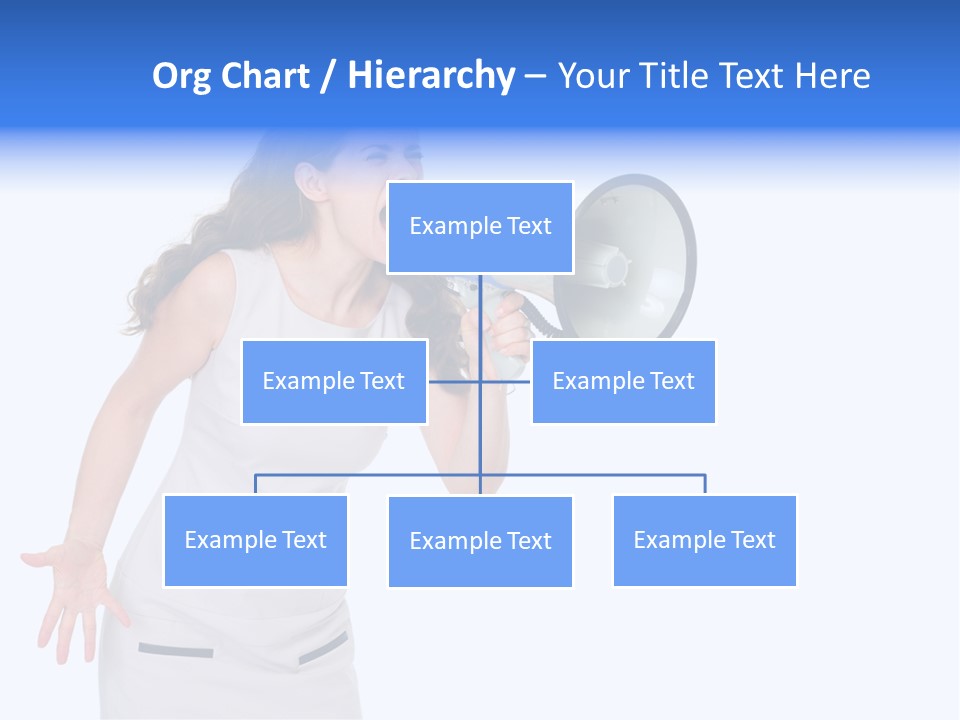 Org Chart / Hierarchy – Your Title Text Here

Example Text

Example Text

Example Text

Example Text

Example Text

Example Text